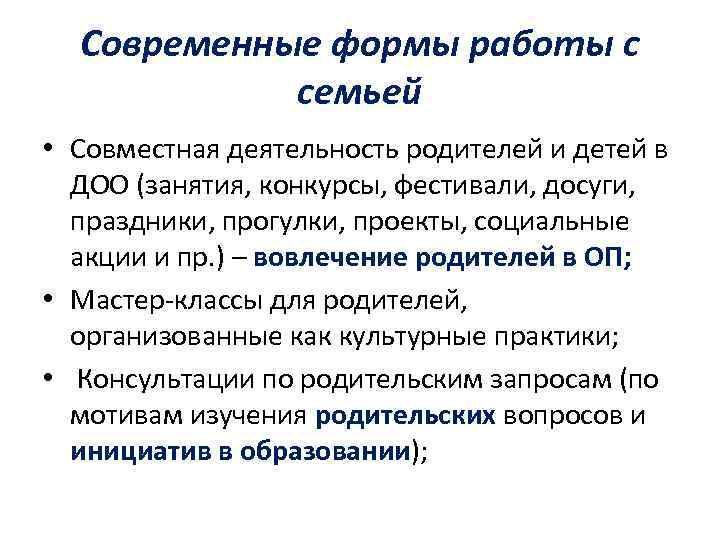 Современные формы работы с семьей

• Совместная деятельность родителей и детей в ДОО (занятия, конкурсы, фестивали, досуги, праздники, прогулки, проекты, социальные акции и пр.) – вовлечение родителей в ОП;

• Мастер-классы для родителей, организованные как культурные практики;

• Консультации по родительским запросам (по мотивам изучения родительских вопросов и инициатив в образовании);